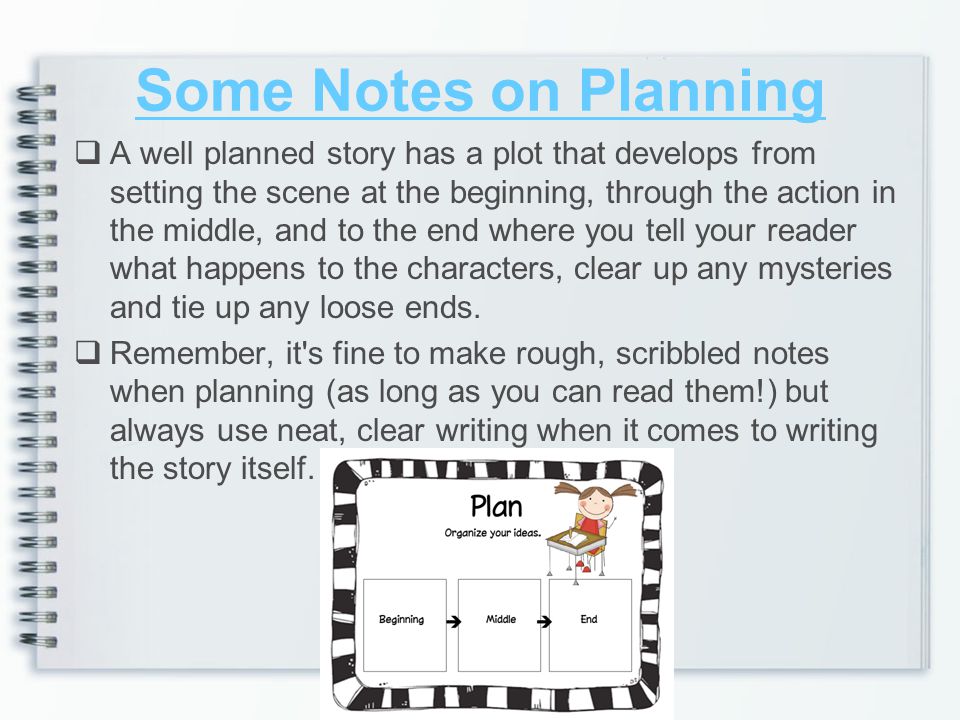 Some Notes on Planning

❑ A well planned story has a plot that develops from setting the scene at the beginning, through the action in the middle, and to the end where you tell your reader what happens to the characters, clear up any mysteries and tie up any loose ends.

❑ Remember, it's fine to make rough, scribbled notes when planning (as long as you can read them!) but always use neat, clear writing when it comes to writing the story itself.

Plan
Organize your ideas.

Beginning → Middle → End